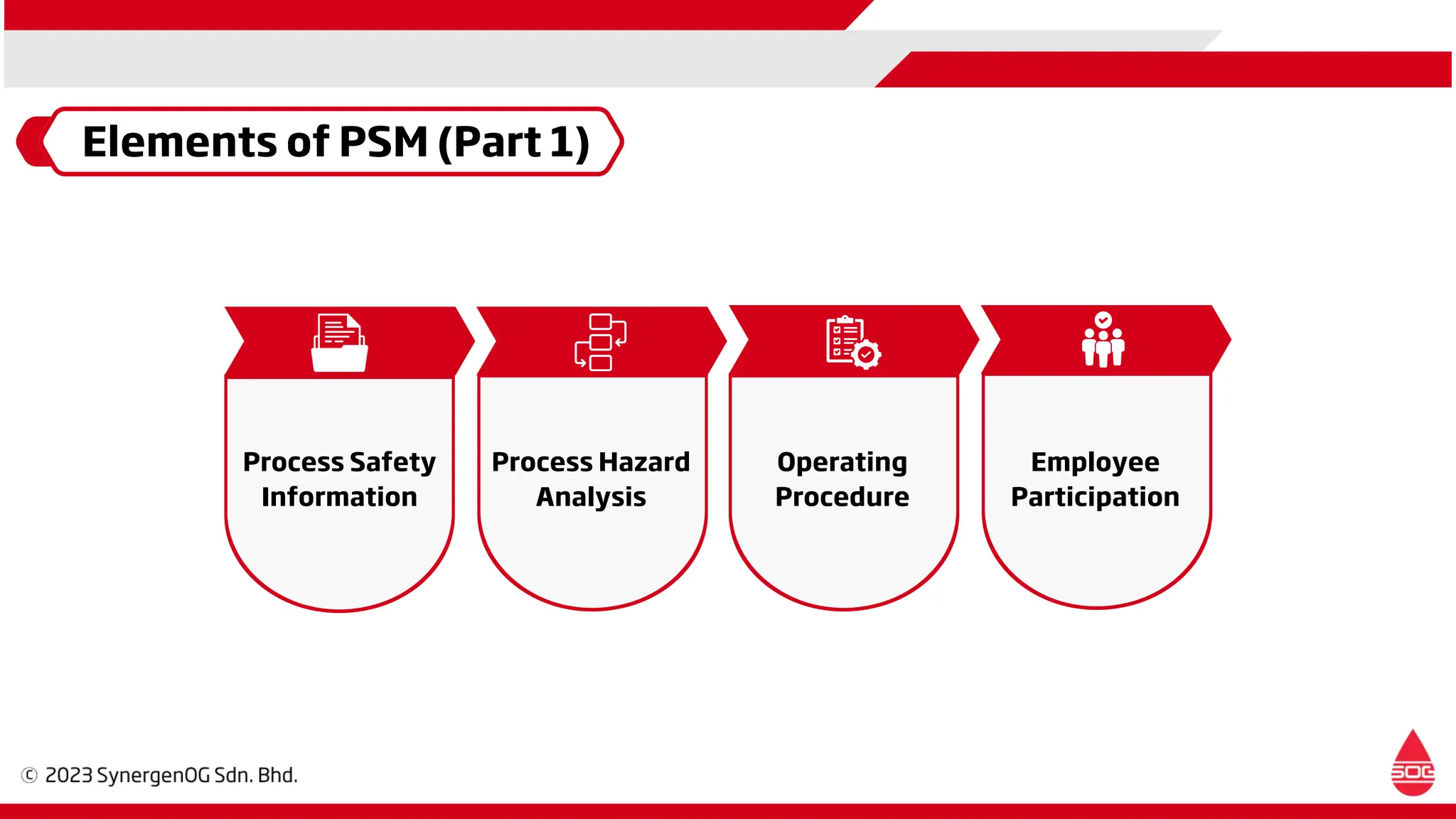 Elements of PSM (Part 1)

Process Safety Information

Process Hazard Analysis

Operating Procedure

Employee Participation

© 2023 SynergenOG Sdn. Bhd.

SOG